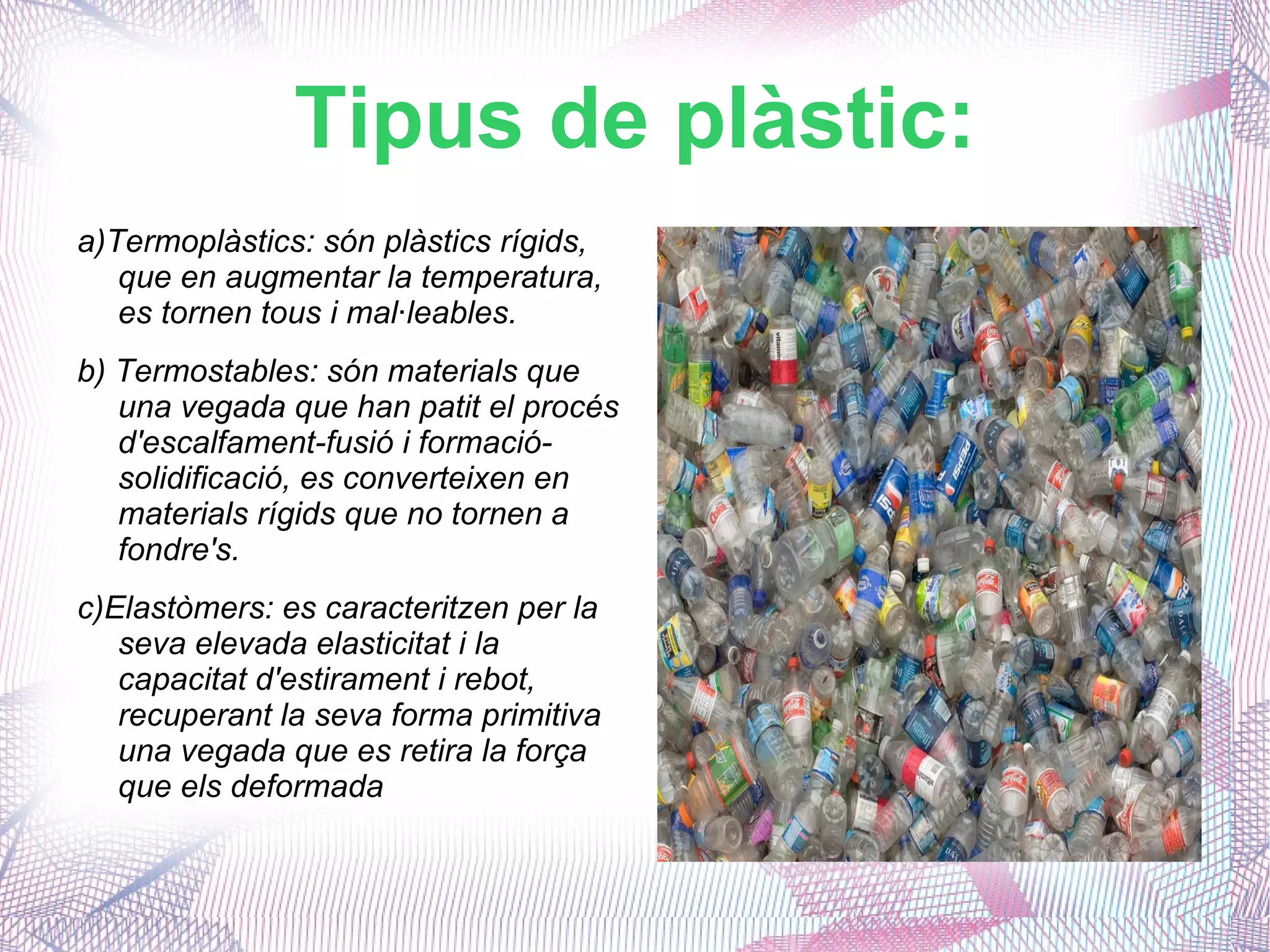 Tipus de plàstic:

a)Termoplàstics: són plàstics rígids, que en augmentar la temperatura, es tornen tous i mal·leables.

b) Termostables: són materials que una vegada que han patit el procés d'escalfament-fusió i formació-solidificació, es converteixen en materials rígids que no tornen a fondre's.

c)Elastòmers: es caracteritzen per la seva elevada elasticitat i la capacitat d'estirament i rebot, recuperant la seva forma primitiva una vegada que es retira la força que els deformada